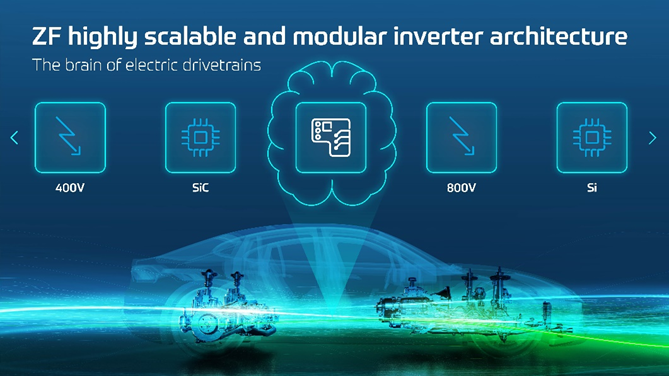 ZF highly scalable and modular inverter architecture
The brain of electric drivetrains

400V

SiC

800V

Si